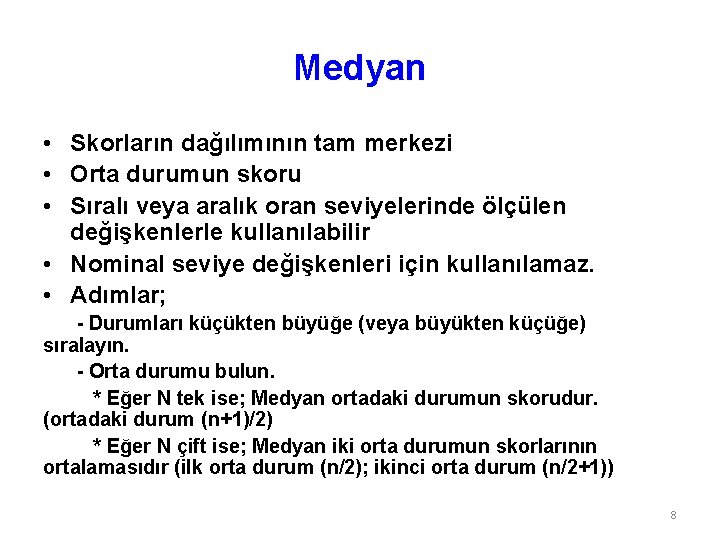 Medyan

• Skorların dağılımının tam merkezi
• Orta durumun skoru
• Sıralı veya aralık oran seviyelerinde ölçülen değişkenlerle kullanılabilir
• Nominal seviye değişkenleri için kullanılamaz.
• Adımlar;

- Durumları küçükten büyüğe (veya büyükten küçüğe) sıralayın.

- Orta durumu bulun.

* Eğer N tek ise; Medyan ortadaki durumun skorudur. (ortadaki durum (n+1)/2)

* Eğer N çift ise; Medyan iki orta durumun skorlarının ortalamasıdır (ilk orta durum (n/2); ikinci orta durum (n/2+1))

8